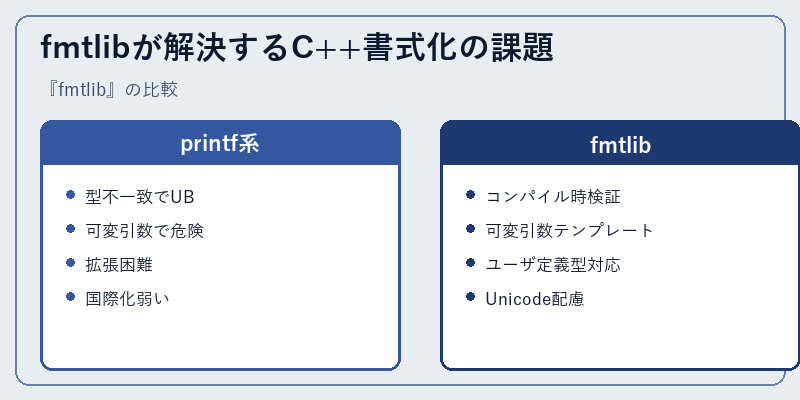 fmtlibが解決するC++書式化の課題

『fmtlib』の比較

printf系

- 型不一致でUB
- 可変引数で危険
- 拡張困難
- 国際化弱い

fmtlib

- コンパイル時検証
- 可変引数テンプレート
- ユーザ定義型対応
- Unicode配慮